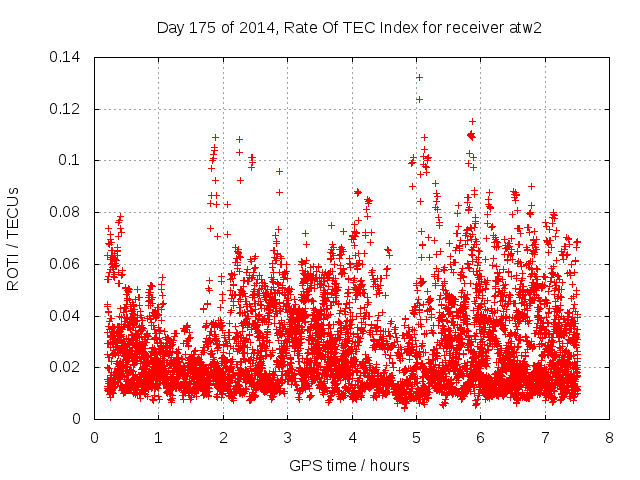 Day 175 of 2014, Rate Of TEC Index for receiver atw2

ROTI / TECUs

0.14
0.12
0.1
0.08
0.06
0.04
0.02
0

0 1 2 3 4 5 6 7 8

GPS time / hours